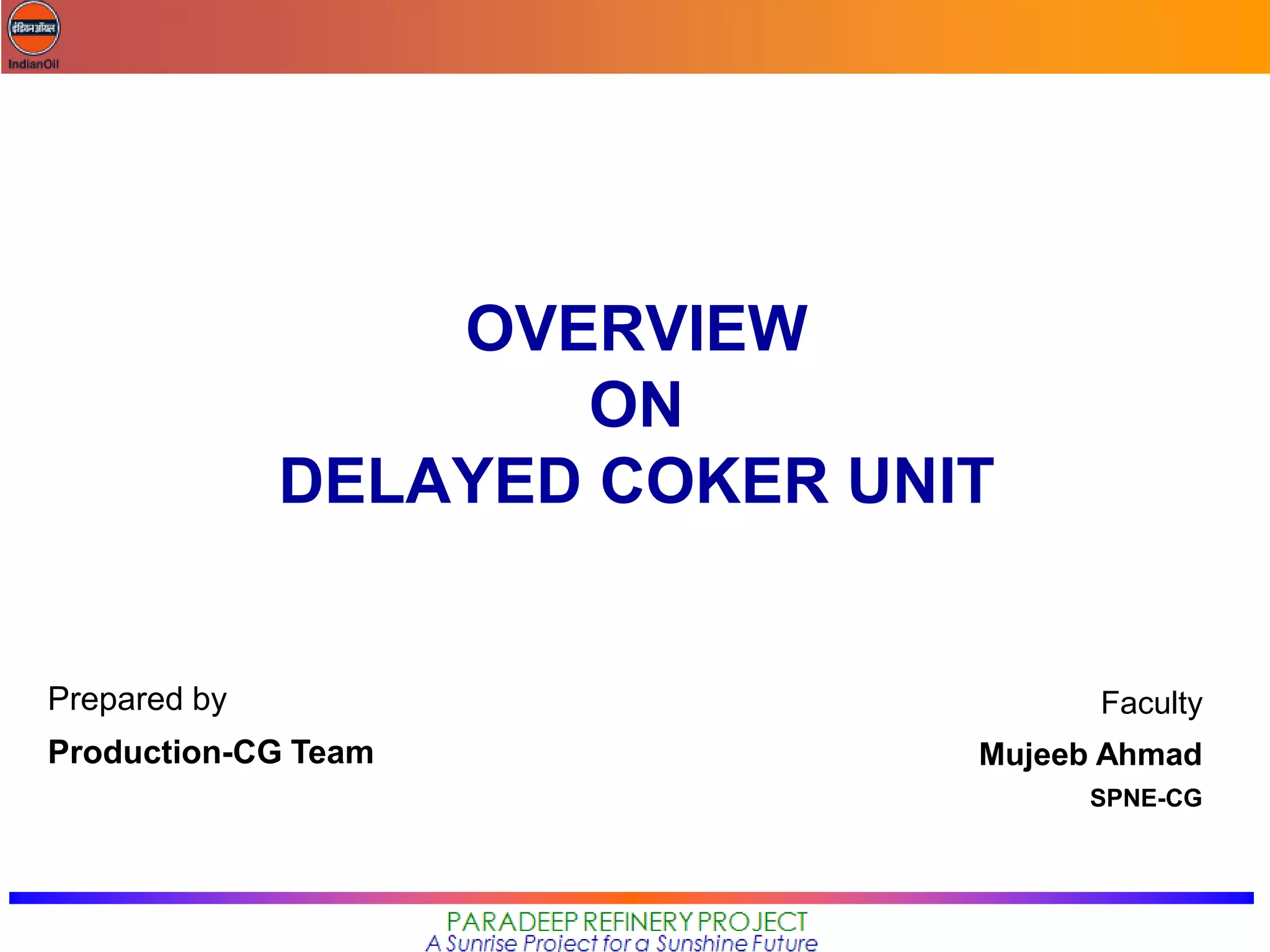 इंडियनऑयल
IndianOil

OVERVIEW
ON
DELAYED COKER UNIT

Prepared by
Production-CG Team

Faculty
Mujeeb Ahmad
SPNE-CG

PARADEEP REFINERY PROJECT
A Sunrise Project for a Sunshine Future